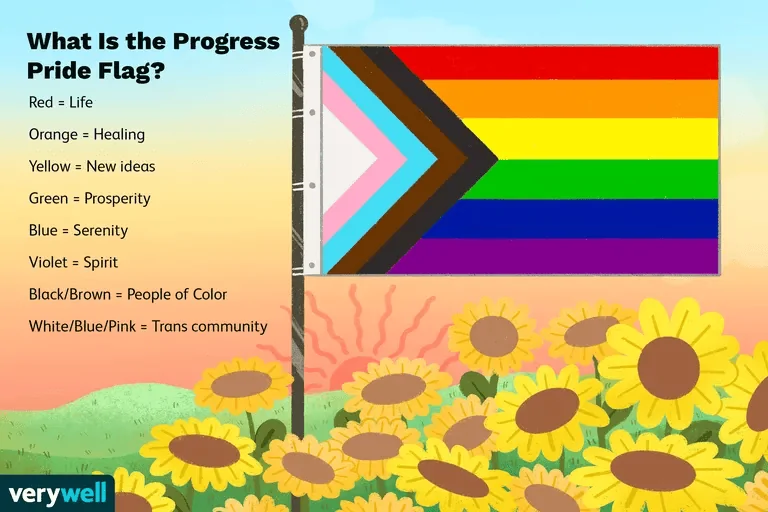 What Is the Progress Pride Flag?

Red = Life

Orange = Healing

Yellow = New ideas

Green = Prosperity

Blue = Serenity

Violet = Spirit

Black/Brown = People of Color

White/Blue/Pink = Trans community

verywell